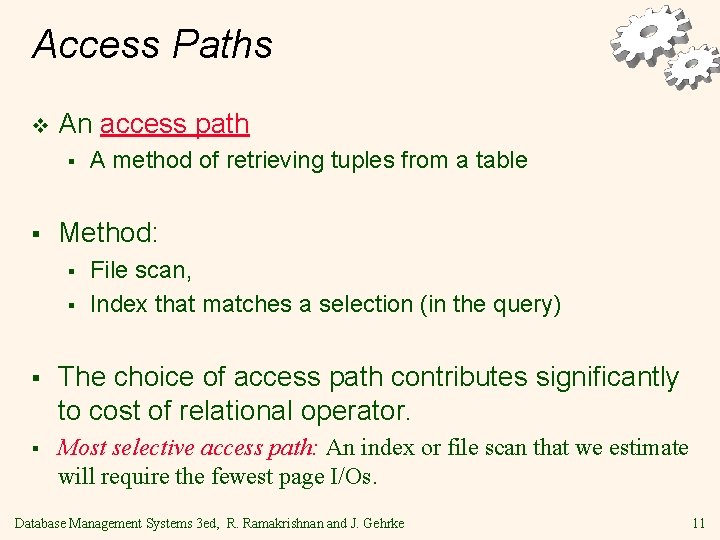 Access Paths

❖ An access path

▪ A method of retrieving tuples from a table

▪ Method:

▪ File scan,

▪ Index that matches a selection (in the query)

▪ The choice of access path contributes significantly to cost of relational operator.

▪ Most selective access path: An index or file scan that we estimate will require the fewest page I/Os.

Database Management Systems 3ed, R. Ramakrishnan and J. Gehrke

11